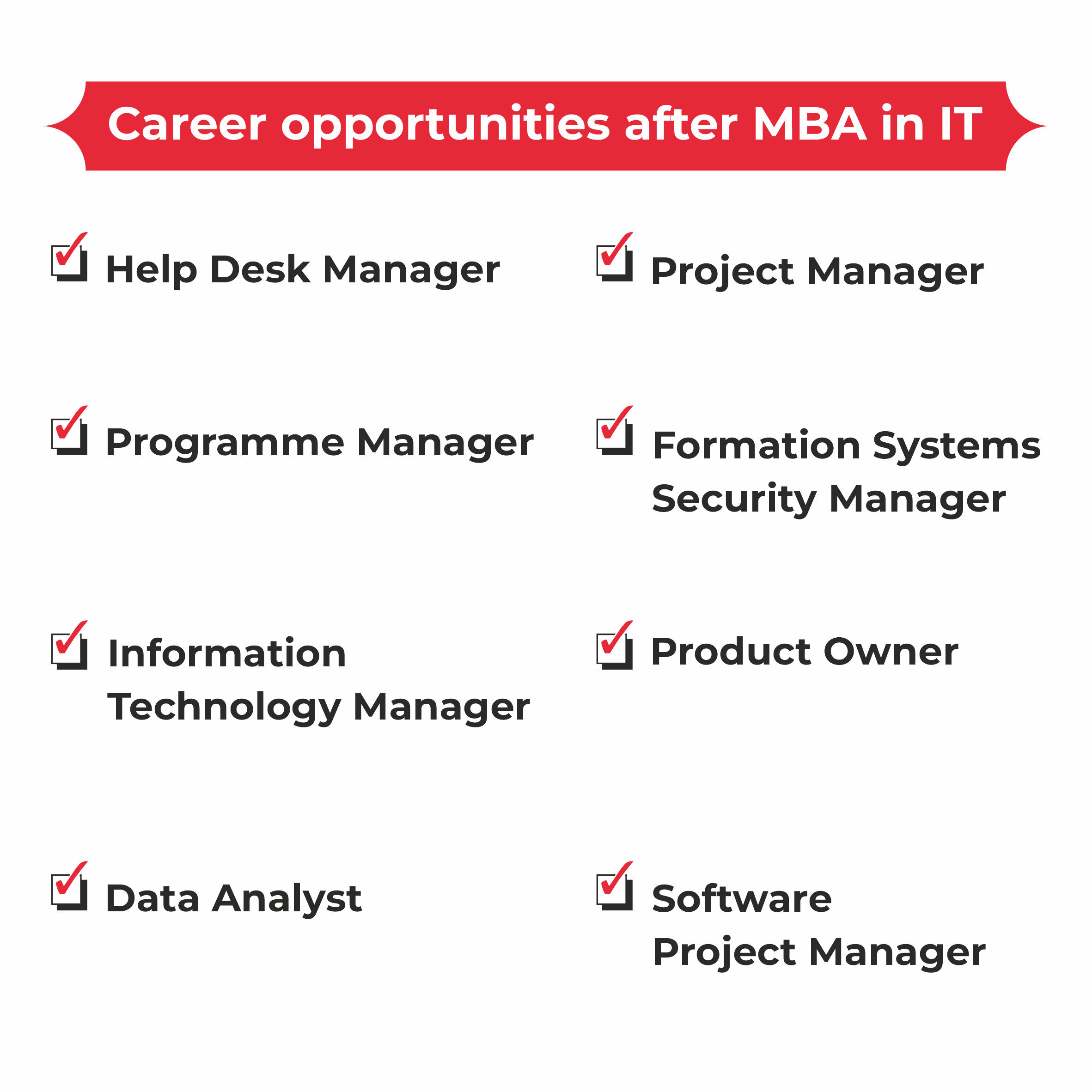 Career opportunities after MBA in IT

Help Desk Manager

Programme Manager

Information Technology Manager

Data Analyst

Project Manager

Formation Systems Security Manager

Product Owner

Software Project Manager